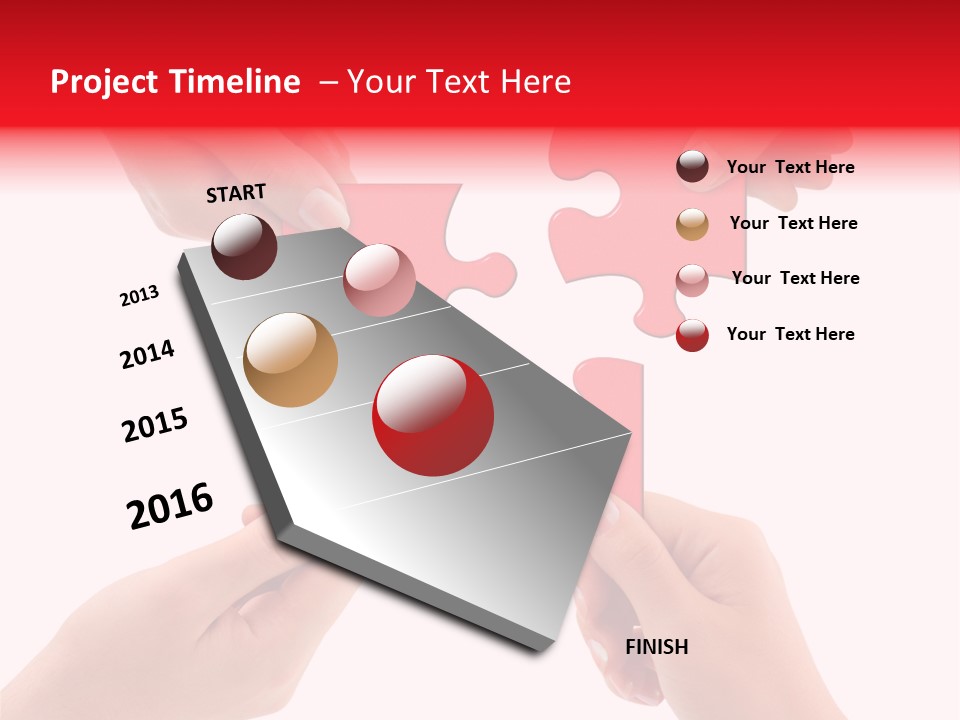 Project Timeline – Your Text Here

START

2013

2014

2015

2016

FINISH

Your Text Here

Your Text Here

Your Text Here

Your Text Here